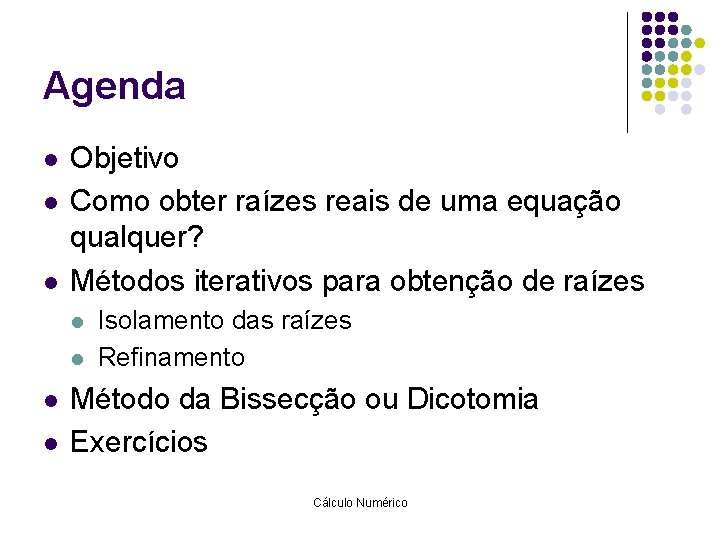 Agenda

- Objetivo
- Como obter raízes reais de uma equação qualquer?
- Métodos iterativos para obtenção de raízes
  - Isolamento das raízes
  - Refinamento
- Método da Bissecção ou Dicotomia
- Exercícios

Cálculo Numérico